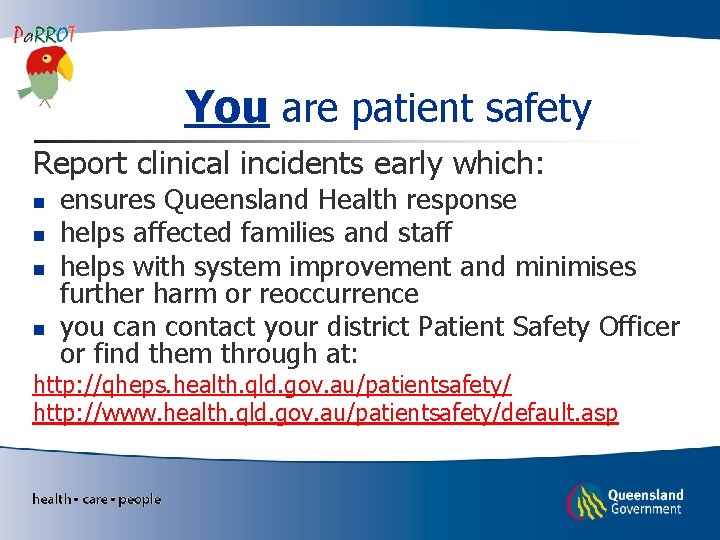 PaRROT

You are patient safety

Report clinical incidents early which:

- ensures Queensland Health response
- helps affected families and staff
- helps with system improvement and minimises further harm or reoccurrence
- you can contact your district Patient Safety Officer or find them through at:

http://qheps.health.qld.gov.au/patientsafety/
http://www.health.qld.gov.au/patientsafety/default.asp

health • care • people

Queensland Government